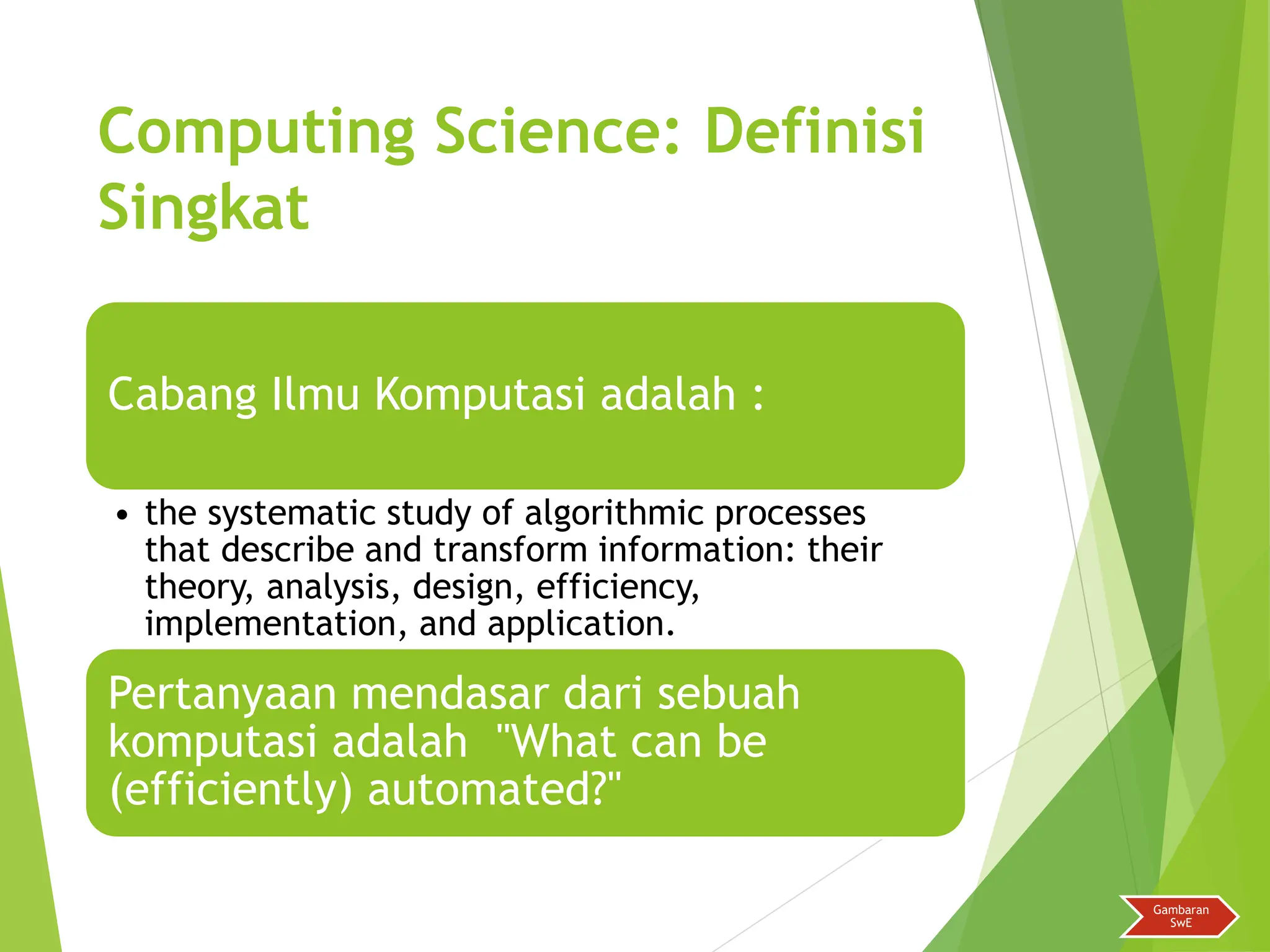 Computing Science: Definisi Singkat

Cabang Ilmu Komputasi adalah :

• the systematic study of algorithmic processes that describe and transform information: their theory, analysis, design, efficiency, implementation, and application.

Pertanyaan mendasar dari sebuah komputasi adalah "What can be (efficiently) automated?"

Gambaran SwE